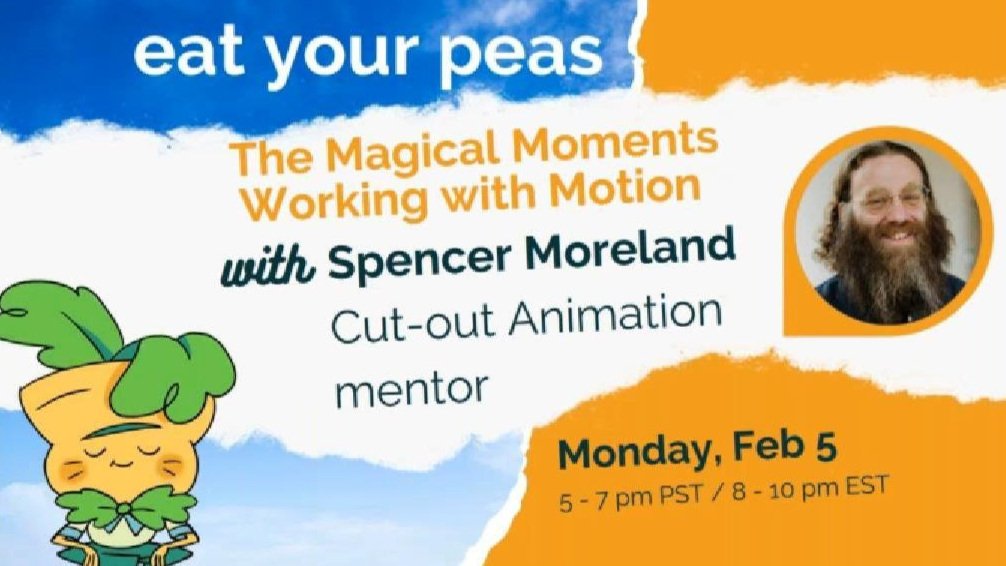 eat your peas

The Magical Moments Working with Motion

with Spencer Moreland

Cut-out Animation mentor

Monday, Feb 5

5 - 7 pm PST / 8 - 10 pm EST